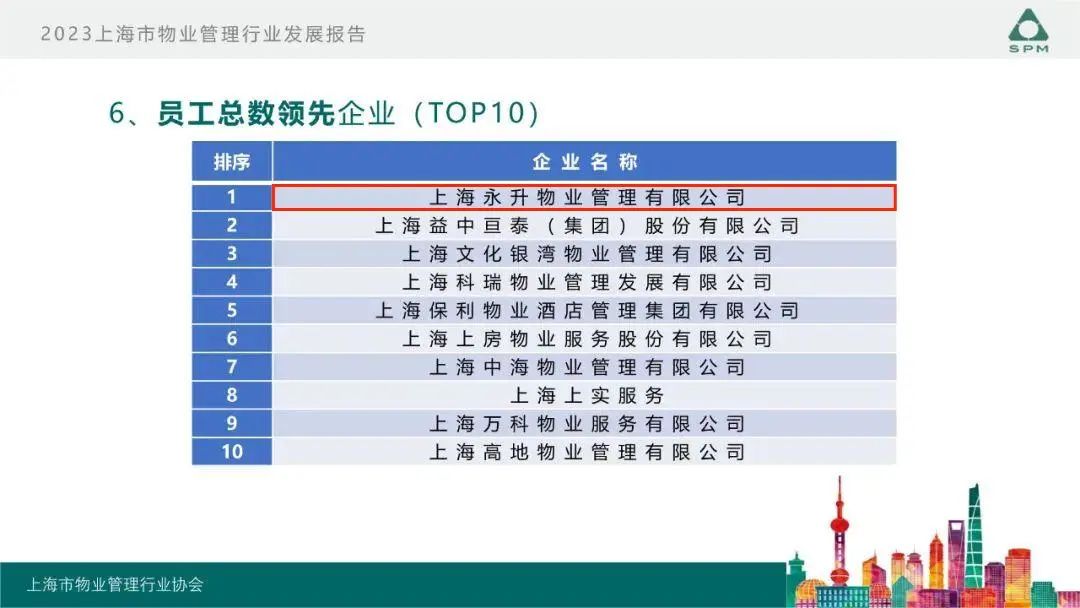 2023上海市物业管理行业发展报告

SPM

6、员工总数领先企业（TOP10）

| 排序 | 企业名称 |
|---|---|
| 1 | 上海永升物业管理有限公司 |
| 2 | 上海益中亘泰（集团）股份有限公司 |
| 3 | 上海文化银湾物业管理有限公司 |
| 4 | 上海科瑞物业管理发展有限公司 |
| 5 | 上海保利物业酒店管理集团有限公司 |
| 6 | 上海上房物业服务股份有限公司 |
| 7 | 上海中海物业管理有限公司 |
| 8 | 上海上实服务 |
| 9 | 上海万科物业服务有限公司 |
| 10 | 上海高地物业管理有限公司 |

上海市物业管理行业协会